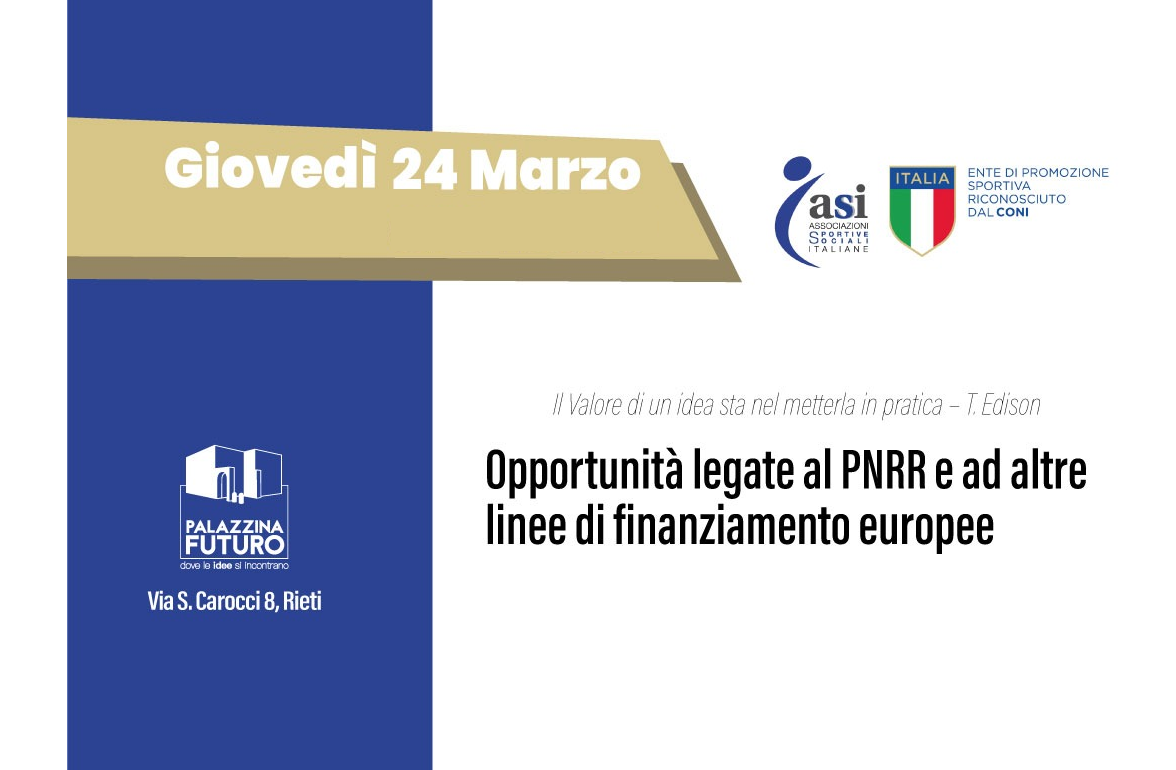 Giovedì 24 Marzo

asi
ASSOCIAZIONI SPORTIVE SOCIALI ITALIANE

ITALIA

ENTE DI PROMOZIONE SPORTIVA RICONOSCIUTO DAL CONI

Il Valore di un idea sta nel metterla in pratica – T. Edison

Opportunità legate al PNRR e ad altre linee di finanziamento europee

PALAZZINA FUTURO
dove le idee si incontrano

Via S. Carocci 8, Rieti